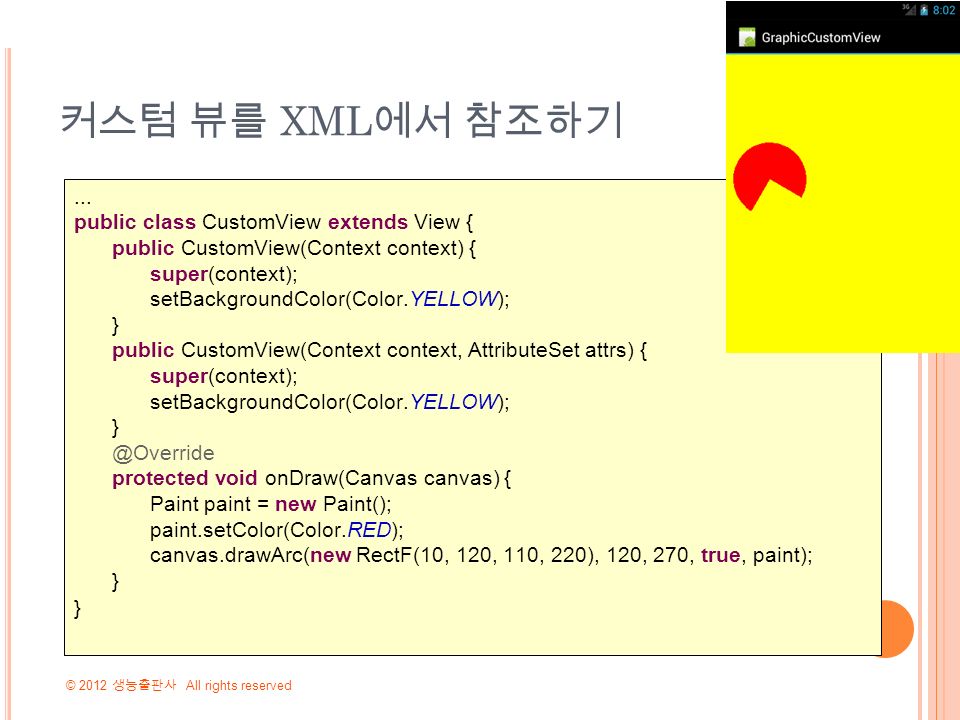 8:02

GraphicCustomView

커스텀 뷰를 XML에서 참조하기

...
public class CustomView extends View {
public CustomView(Context context) {
super(context);
setBackgroundColor(Color.YELLOW);
}
public CustomView(Context context, AttributeSet attrs) {
super(context);
setBackgroundColor(Color.YELLOW);
}
@Override
protected void onDraw(Canvas canvas) {
Paint paint = new Paint();
paint.setColor(Color.RED);
canvas.drawArc(new RectF(10, 120, 110, 220), 120, 270, true, paint);
}
}

© 2012 생능출판사 All rights reserved